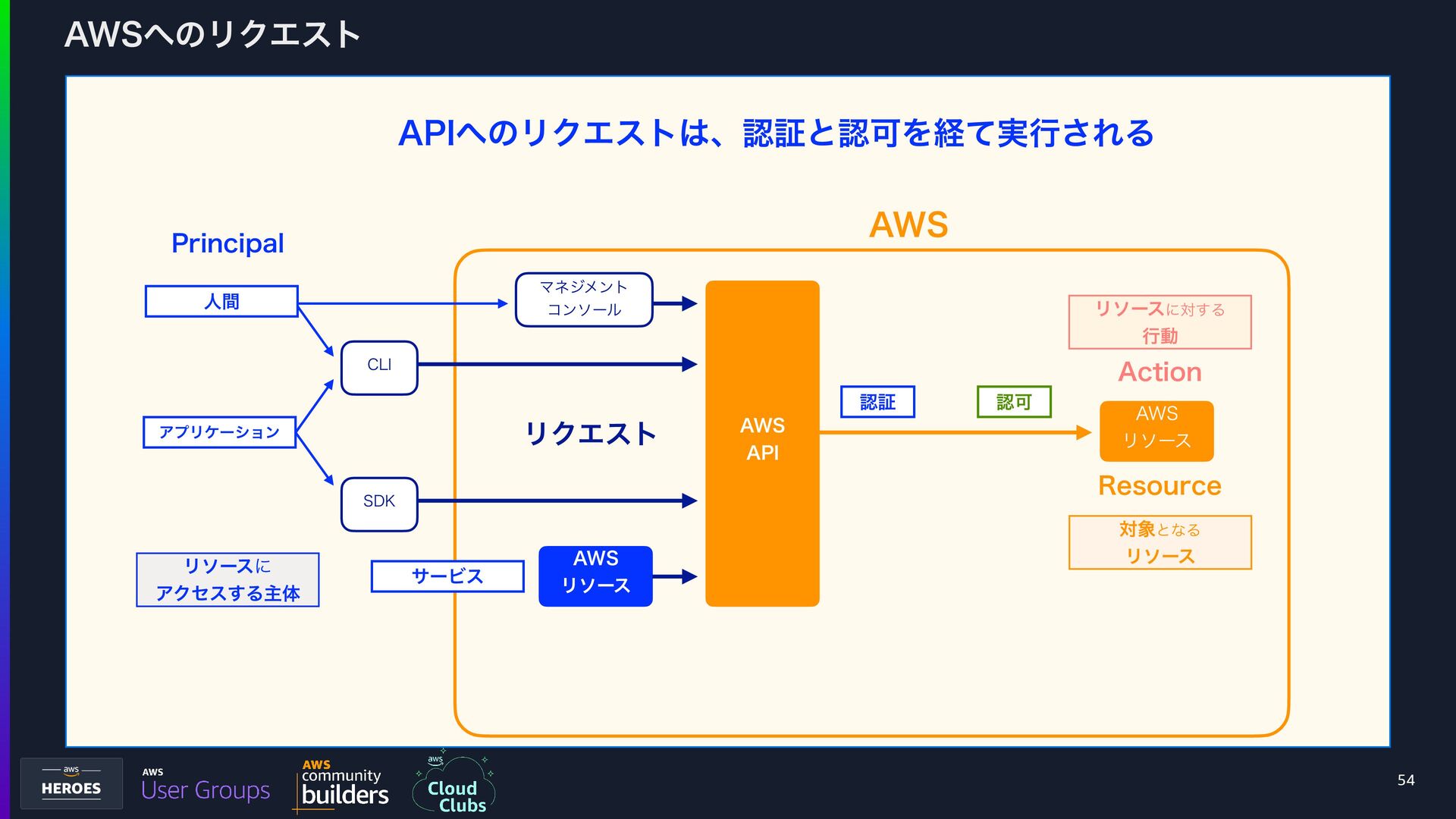 AWSへのリクエスト

APIへのリクエストは、認証と認可を経て実行される

Principal

人間

アプリケーション

リソースに
アクセスする主体

CLI

SDK

サービス

AWS

マネジメント
コンソール

リクエスト

AWS
リソース

AWS
API

認証

認可

リソースに対する
行動

Action

AWS
リソース

Resource

対象となる
リソース

aws
HEROES

AWS
User Groups

AWS
community
builders

aws
Cloud
Clubs

54